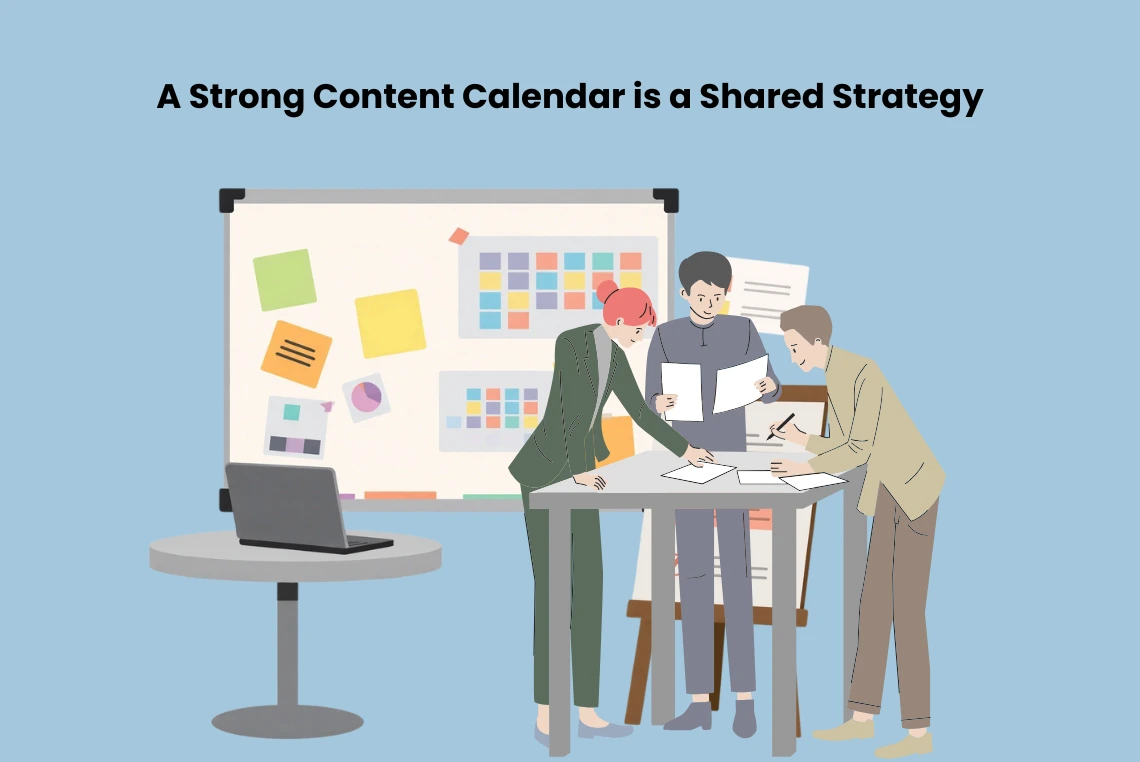 A Strong Content Calendar is a Shared Strategy